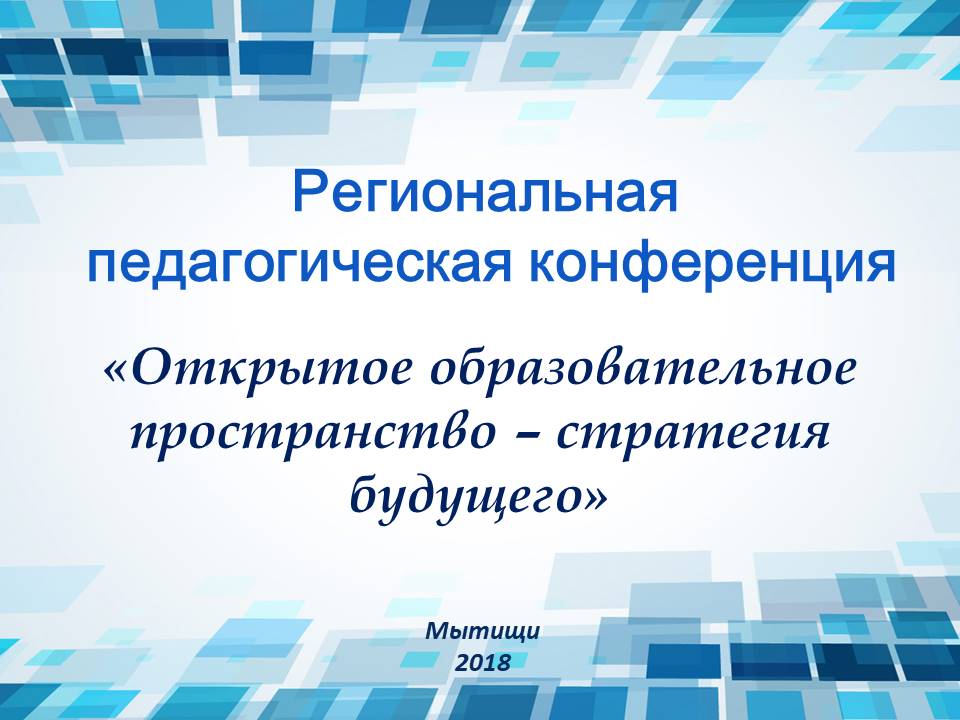 Региональная педагогическая конференция

«Открытое образовательное пространство – стратегия будущего»

Мытищи
2018